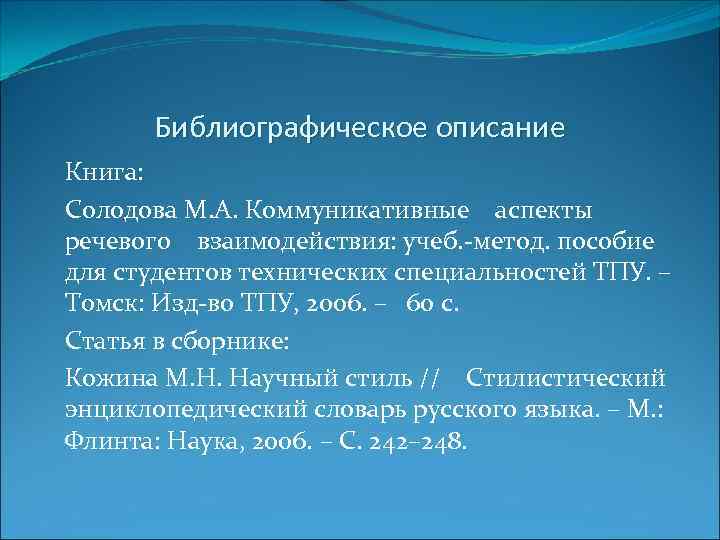 Библиографическое описание

Книга:

Солодова М.А. Коммуникативные аспекты речевого взаимодействия: учеб.-метод. пособие для студентов технических специальностей ТПУ. – Томск: Изд-во ТПУ, 2006. – 60 с.

Статья в сборнике:

Кожина М.Н. Научный стиль // Стилистический энциклопедический словарь русского языка. – М.: Флинта: Наука, 2006. – С. 242–248.